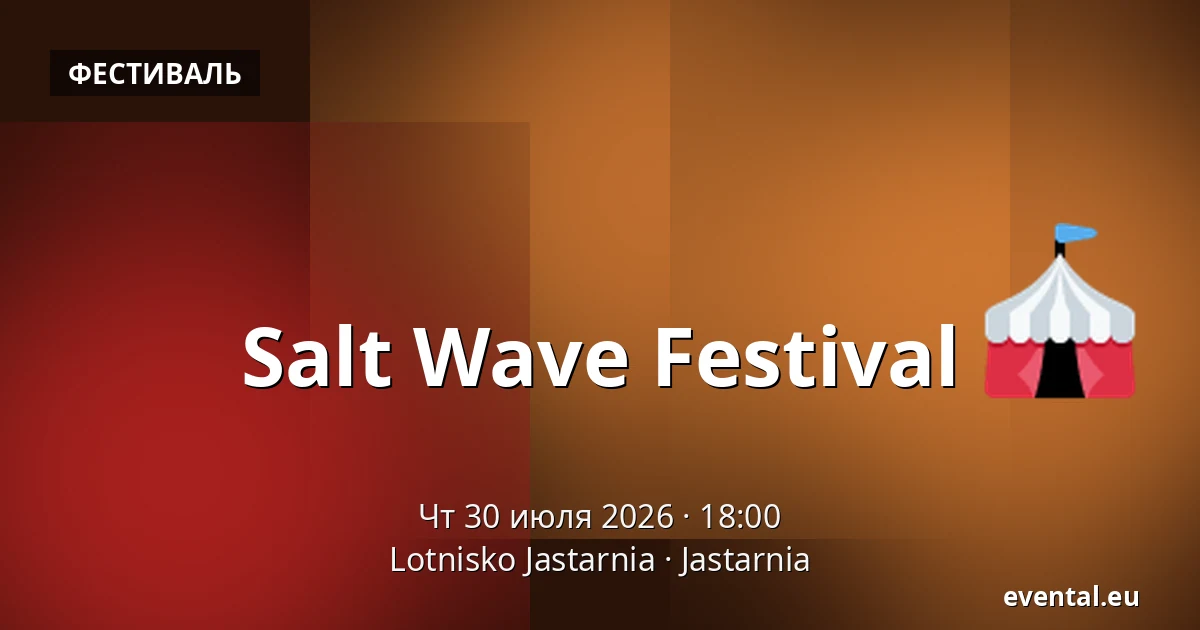 ФЕСТИВАЛЬ

Salt Wave Festival

Чт 30 июля 2026 · 18:00
Lotnisko Jastarnia · Jastarnia

evental.eu